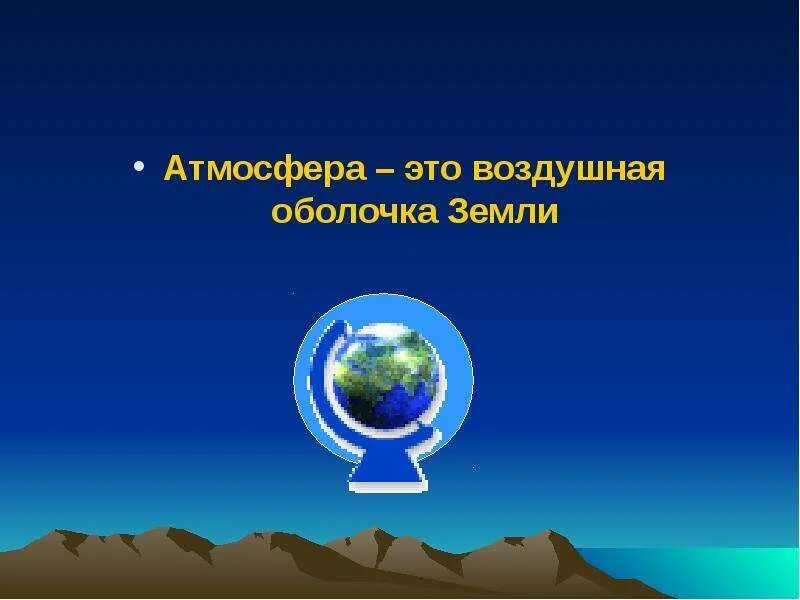 • Атмосфера – это воздушная оболочка Земли